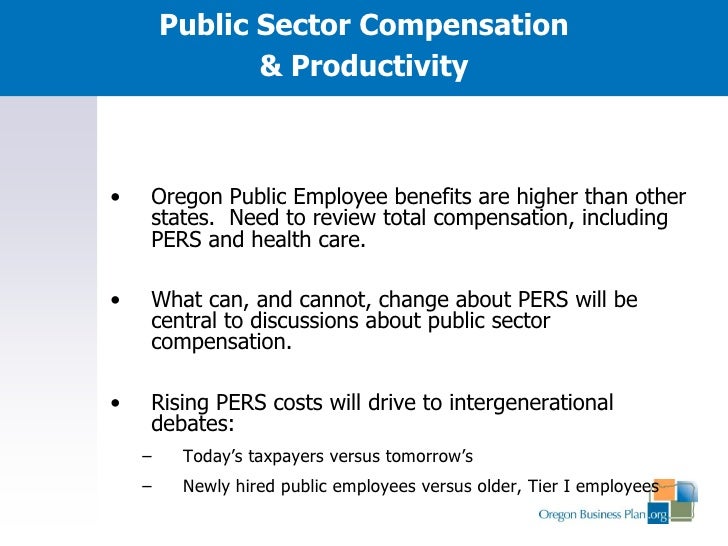 Public Sector Compensation
& Productivity

• Oregon Public Employee benefits are higher than other states. Need to review total compensation, including PERS and health care.

• What can, and cannot, change about PERS will be central to discussions about public sector compensation.

• Rising PERS costs will drive to intergenerational debates:

– Today's taxpayers versus tomorrow's

– Newly hired public employees versus older, Tier I employees

Oregon Business Plan.org